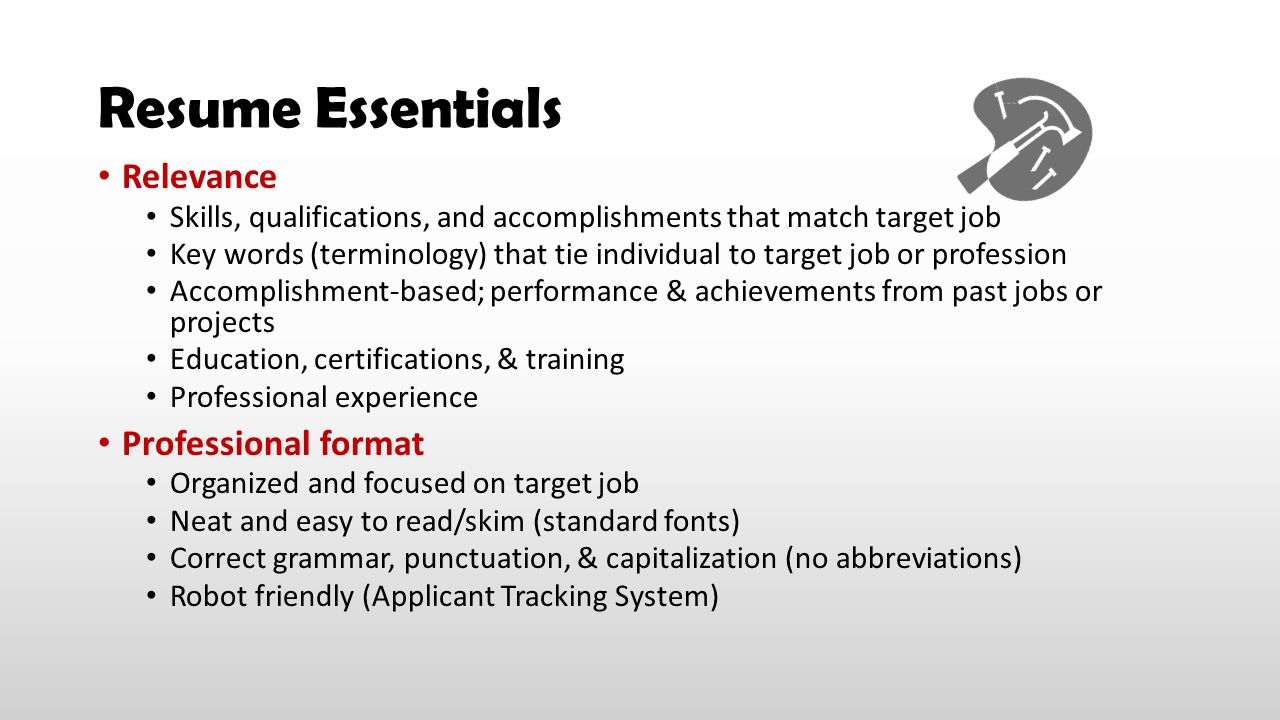 Resume Essentials

• Relevance
  • Skills, qualifications, and accomplishments that match target job
  • Key words (terminology) that tie individual to target job or profession
  • Accomplishment-based; performance & achievements from past jobs or projects
  • Education, certifications, & training
  • Professional experience

• Professional format
  • Organized and focused on target job
  • Neat and easy to read/skim (standard fonts)
  • Correct grammar, punctuation, & capitalization (no abbreviations)
  • Robot friendly (Applicant Tracking System)